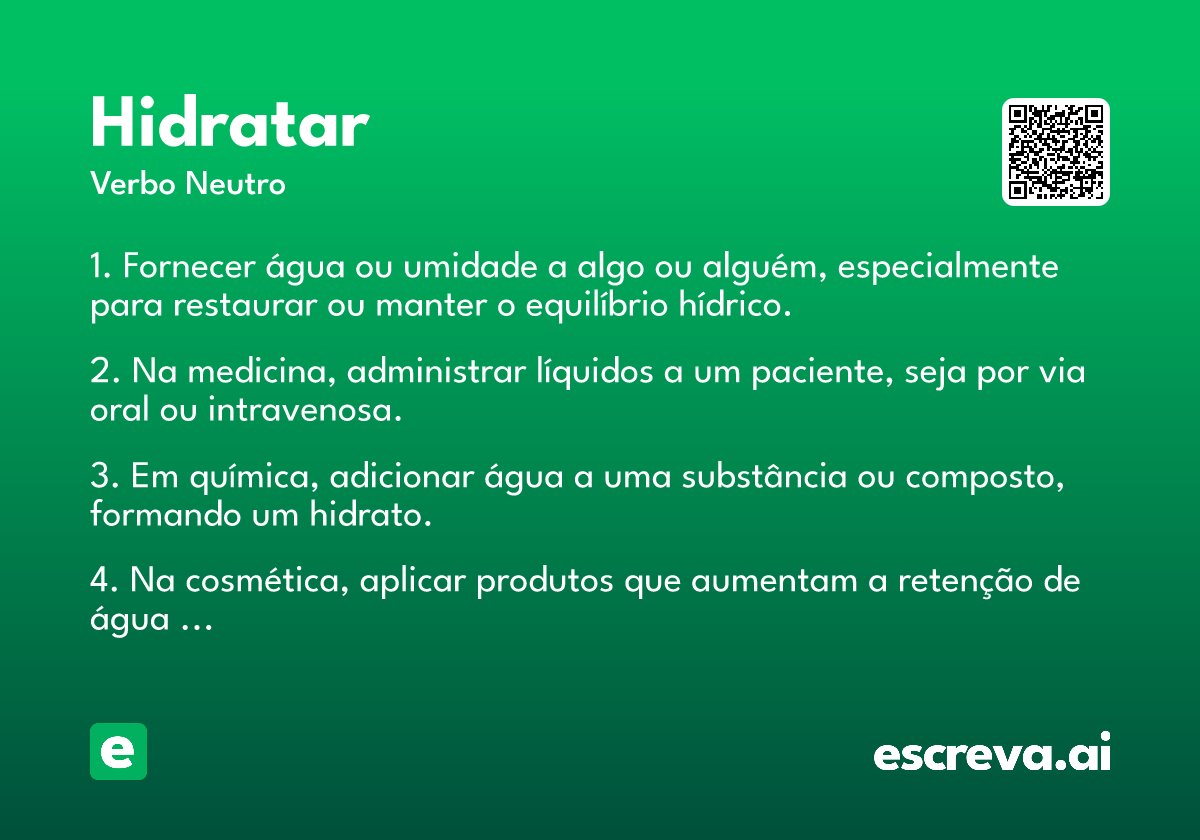 Hidratar

Verbo Neutro

1. Fornecer água ou umidade a algo ou alguém, especialmente para restaurar ou manter o equilíbrio hídrico.

2. Na medicina, administrar líquidos a um paciente, seja por via oral ou intravenosa.

3. Em química, adicionar água a uma substância ou composto, formando um hidrato.

4. Na cosmética, aplicar produtos que aumentam a retenção de água ...

e

escreva.ai